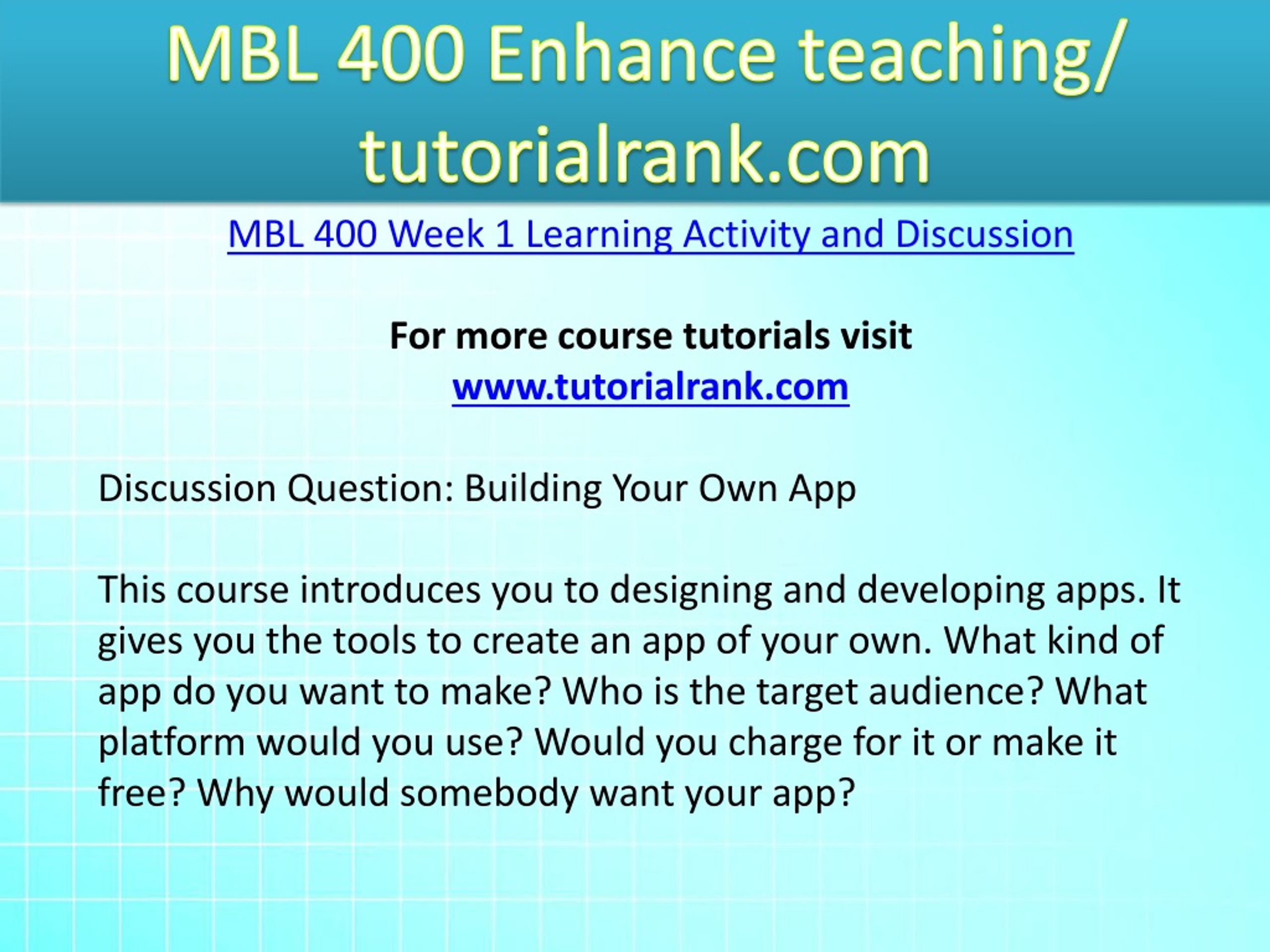 MBL 400 Enhance teaching/ tutorialrank.com

MBL 400 Week 1 Learning Activity and Discussion

For more course tutorials visit
www.tutorialrank.com

Discussion Question: Building Your Own App

This course introduces you to designing and developing apps. It gives you the tools to create an app of your own. What kind of app do you want to make? Who is the target audience? What platform would you use? Would you charge for it or make it free? Why would somebody want your app?